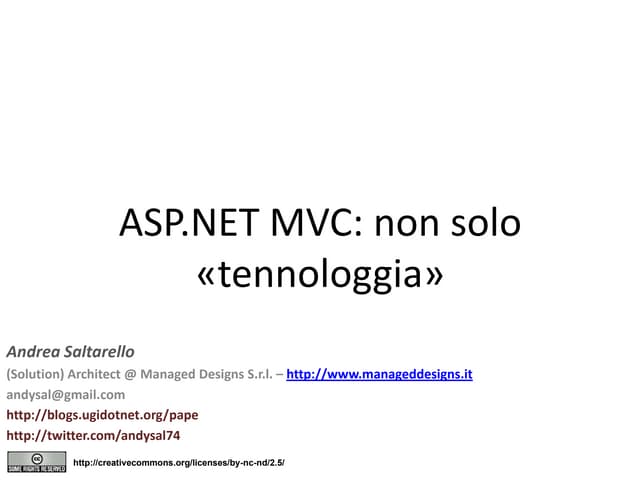 ASP.NET MVC: non solo «tennologgia»

Andrea Saltarello
(Solution) Architect @ Managed Designs S.r.l. – http://www.manageddesigns.it
andysal@gmail.com
http://blogs.ugidotnet.org/pape
http://twitter.com/andysal74

cc SOME RIGHTS RESERVED
http://creativecommons.org/licenses/by-nc-nd/2.5/